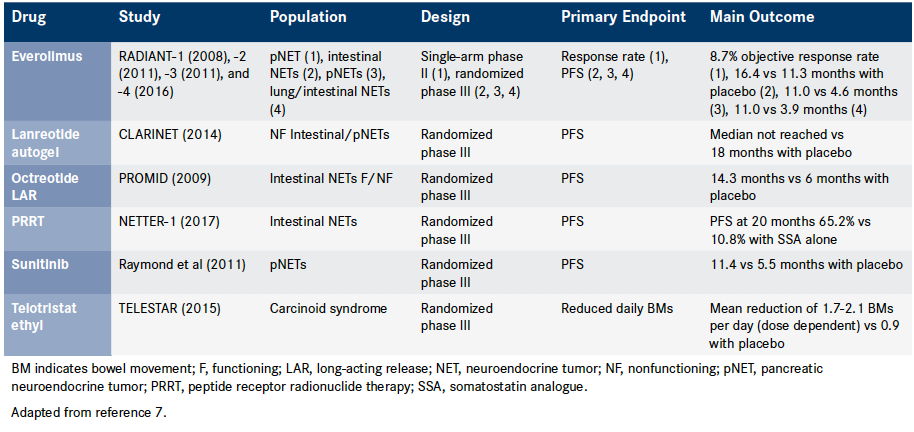 | Drug | Study | Population | Design | Primary Endpoint | Main Outcome |
|---|---|---|---|---|---|
| Everolimus | RADIANT-1 (2008), -2 (2011), -3 (2011), and -4 (2016) | pNET (1), intestinal NETs (2), pNETs (3), lung/intestinal NETs (4) | Single-arm phase II (1), randomized phase III (2, 3, 4) | Response rate (1), PFS (2, 3, 4) | 8.7% objective response rate (1), 16.4 vs 11.3 months with placebo (2), 11.0 vs 4.6 months (3), 11.0 vs 3.9 months (4) |
| Lanreotide autogel | CLARINET (2014) | NF Intestinal/pNETs | Randomized phase III | PFS | Median not reached vs 18 months with placebo |
| Octreotide LAR | PROMID (2009) | Intestinal NETs F/NF | Randomized phase III | PFS | 14.3 months vs 6 months with placebo |
| PRRT | NETTER-1 (2017) | Intestinal NETs | Randomized phase III | PFS | PFS at 20 months 65.2% vs 10.8% with SSA alone |
| Sunitinib | Raymond et al (2011) | pNETs | Randomized phase III | PFS | 11.4 vs 5.5 months with placebo |
| Telotristat ethyl | TELESTAR (2015) | Carcinoid syndrome | Randomized phase III | Reduced daily BMs | Mean reduction of 1.7-2.1 BMs per day (dose dependent) vs 0.9 with placebo |

BM indicates bowel movement; F, functioning; LAR, long-acting release; NET, neuroendocrine tumor; NF, nonfunctioning; pNET, pancreatic neuroendocrine tumor; PRRT, peptide receptor radionuclide therapy; SSA, somatostatin analogue.

Adapted from reference 7.